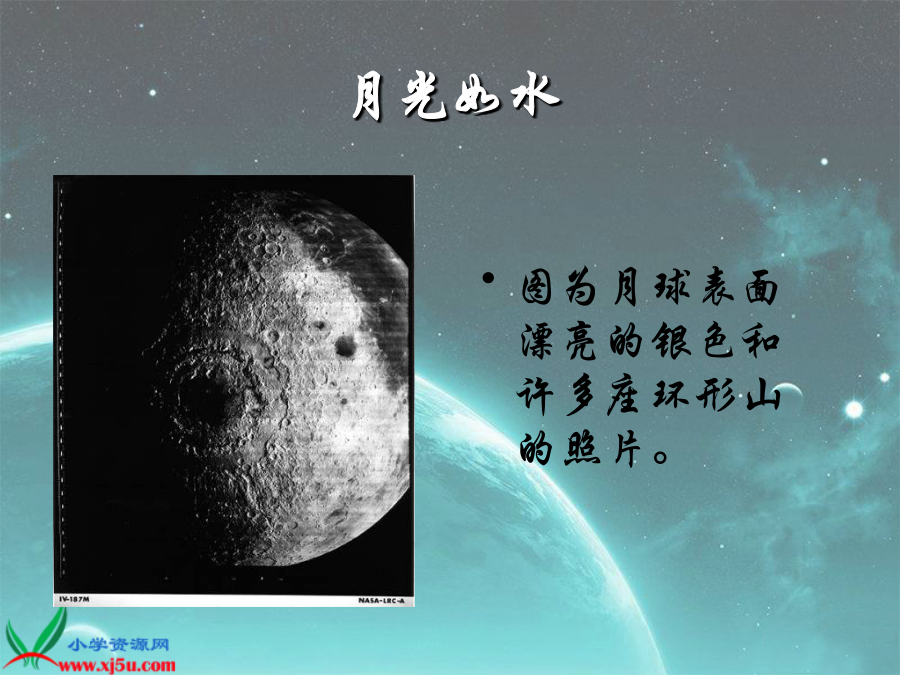 月光如水

IV-187M

NASA-LRC-A

• 图为月球表面漂亮的银色和许多座环形山的照片。

小学资源网
www.xj5u.com